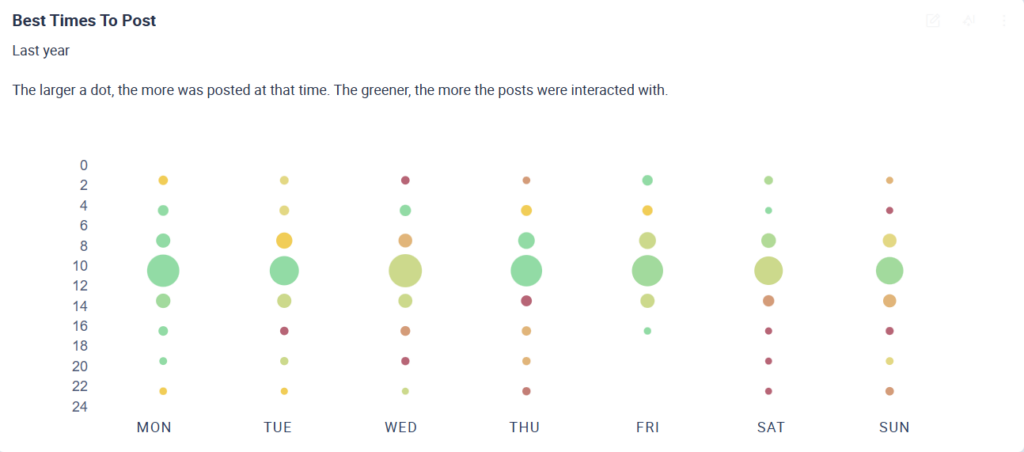 Best Times To Post

Last year

The larger a dot, the more was posted at that time. The greener, the more the posts were interacted with.

0
2
4
6
8
10
12
14
16
18
20
22
24

MON TUE WED THU FRI SAT SUN